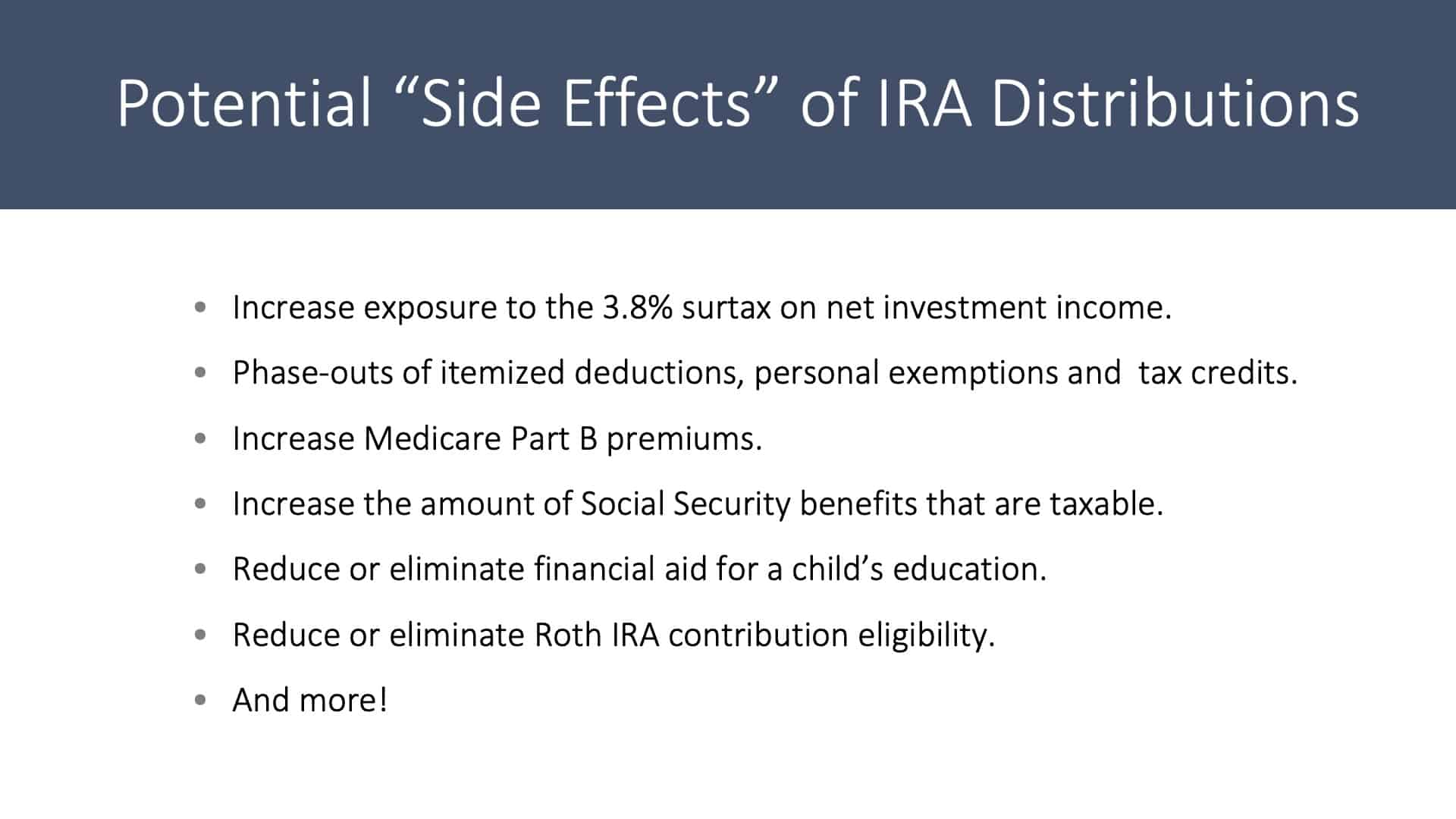 Potential “Side Effects” of IRA Distributions

• Increase exposure to the 3.8% surtax on net investment income.
• Phase-outs of itemized deductions, personal exemptions and tax credits.
• Increase Medicare Part B premiums.
• Increase the amount of Social Security benefits that are taxable.
• Reduce or eliminate financial aid for a child’s education.
• Reduce or eliminate Roth IRA contribution eligibility.
• And more!